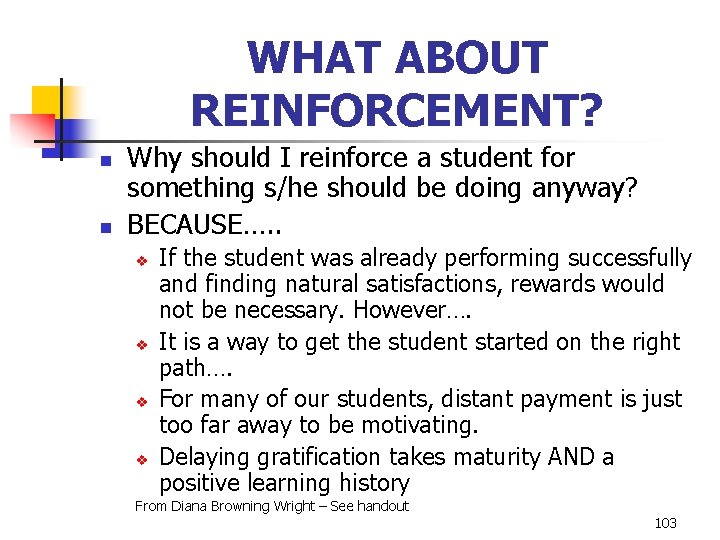 WHAT ABOUT REINFORCEMENT?

Why should I reinforce a student for something s/he should be doing anyway?

BECAUSE…..

If the student was already performing successfully and finding natural satisfactions, rewards would not be necessary. However….

It is a way to get the student started on the right path….

For many of our students, distant payment is just too far away to be motivating.

Delaying gratification takes maturity AND a positive learning history

From Diana Browning Wright – See handout

103